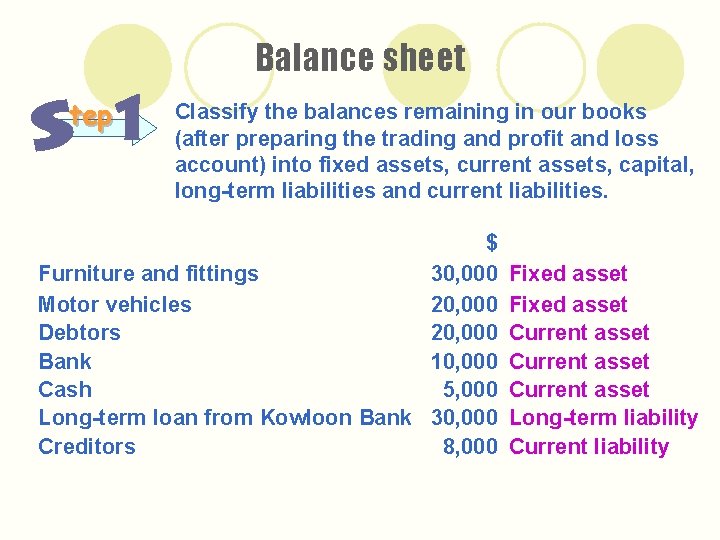 Balance sheet

Step 1

Classify the balances remaining in our books (after preparing the trading and profit and loss account) into fixed assets, current assets, capital, long-term liabilities and current liabilities.

| | $ | |
|---|---|---|
| Furniture and fittings | 30,000 | Fixed asset |
| Motor vehicles | 20,000 | Fixed asset |
| Debtors | 20,000 | Current asset |
| Bank | 10,000 | Current asset |
| Cash | 5,000 | Current asset |
| Long-term loan from Kowloon Bank | 30,000 | Long-term liability |
| Creditors | 8,000 | Current liability |